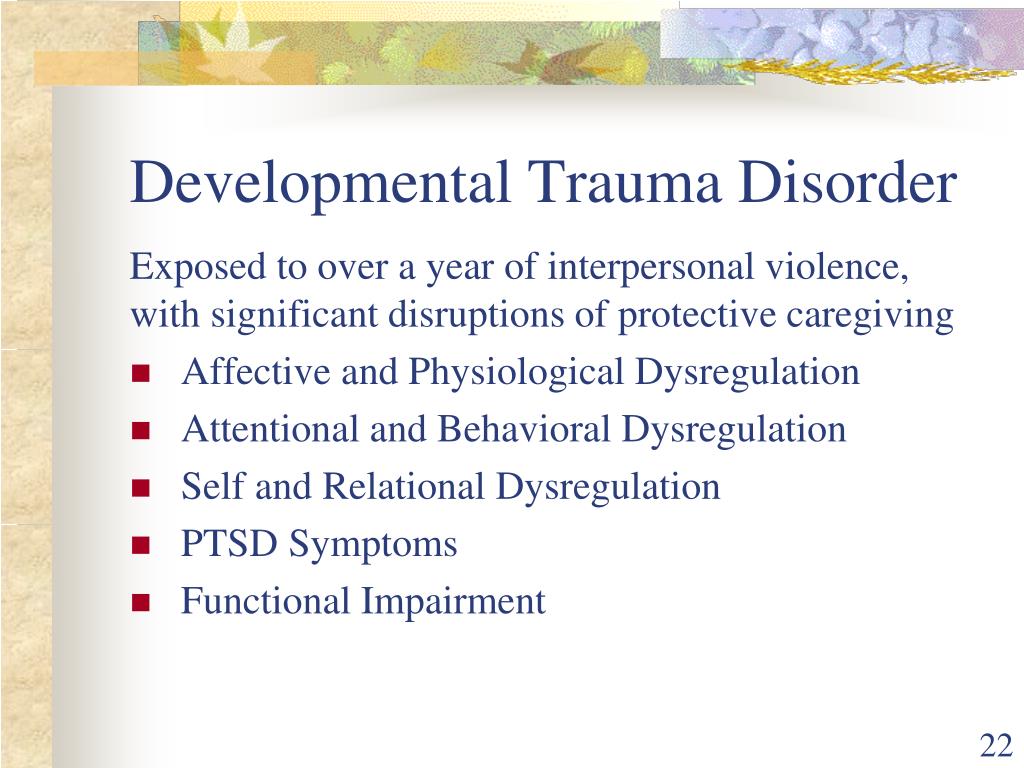 Developmental Trauma Disorder

Exposed to over a year of interpersonal violence, with significant disruptions of protective caregiving

- Affective and Physiological Dysregulation
- Attentional and Behavioral Dysregulation
- Self and Relational Dysregulation
- PTSD Symptoms
- Functional Impairment

22